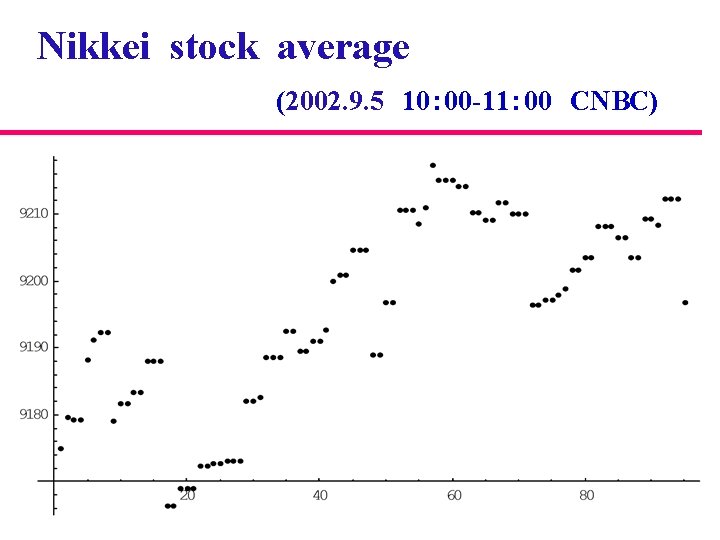 Nikkei stock average

(2002.9.5 10:00-11:00 CNBC)

9210
9200
9190
9180
20
40
60
80